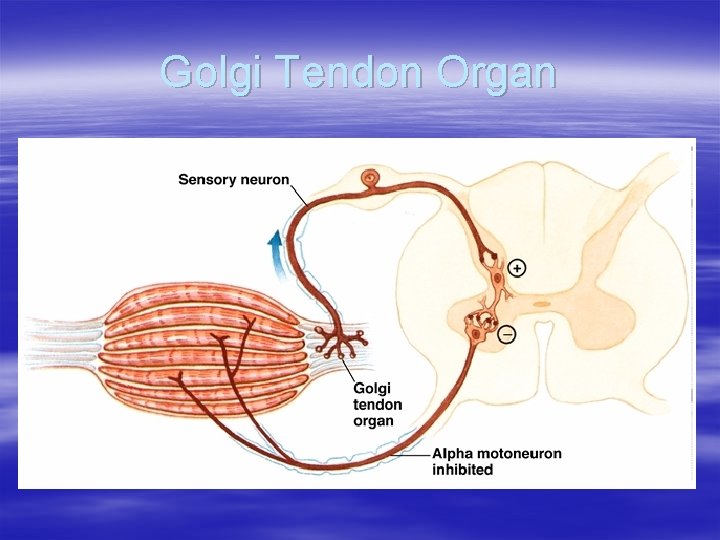 Golgi Tendon Organ

Sensory neuron

+

−

Golgi tendon organ

Alpha motoneuron inhibited